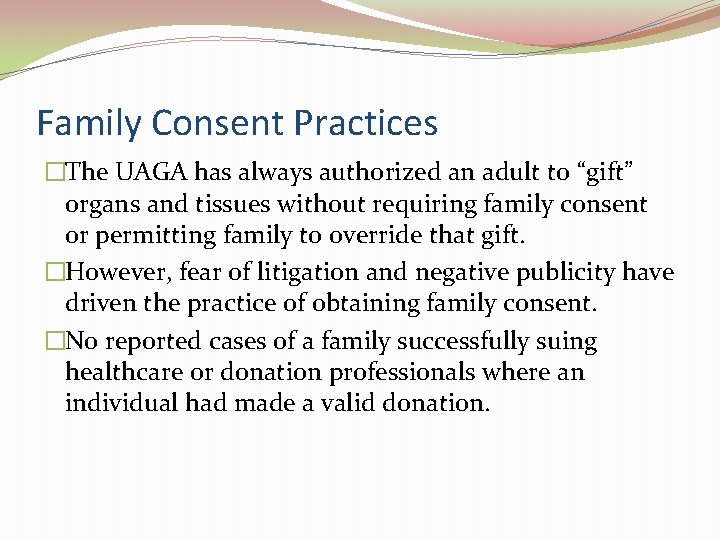 Family Consent Practices

□The UAGA has always authorized an adult to “gift” organs and tissues without requiring family consent or permitting family to override that gift.

□However, fear of litigation and negative publicity have driven the practice of obtaining family consent.

□No reported cases of a family successfully suing healthcare or donation professionals where an individual had made a valid donation.